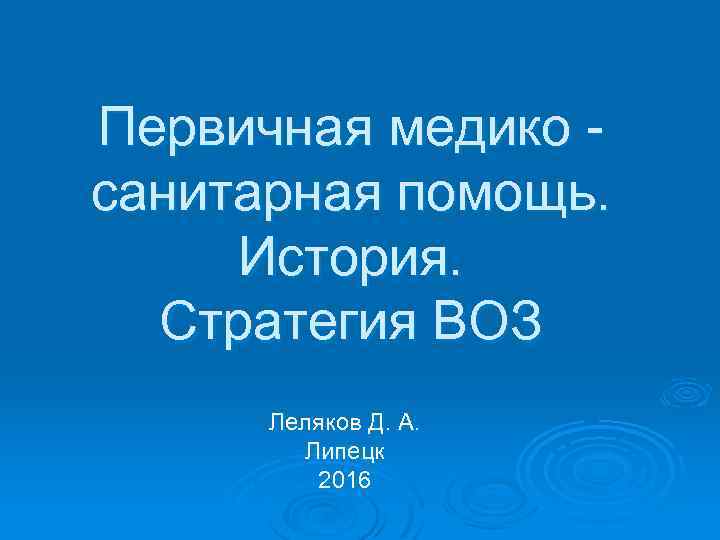 Первичная медико - санитарная помощь. История. Стратегия ВОЗ

Леляков Д. А.
Липецк
2016